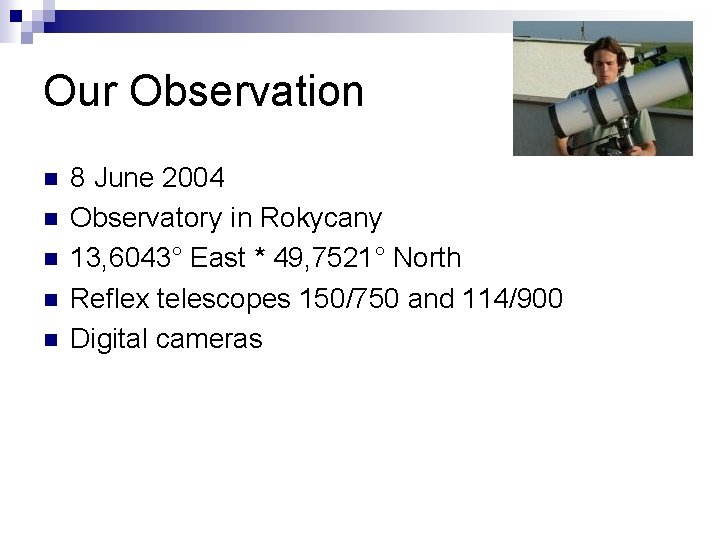 Our Observation

- 8 June 2004
- Observatory in Rokycany
- 13,6043° East * 49,7521° North
- Reflex telescopes 150/750 and 114/900
- Digital cameras